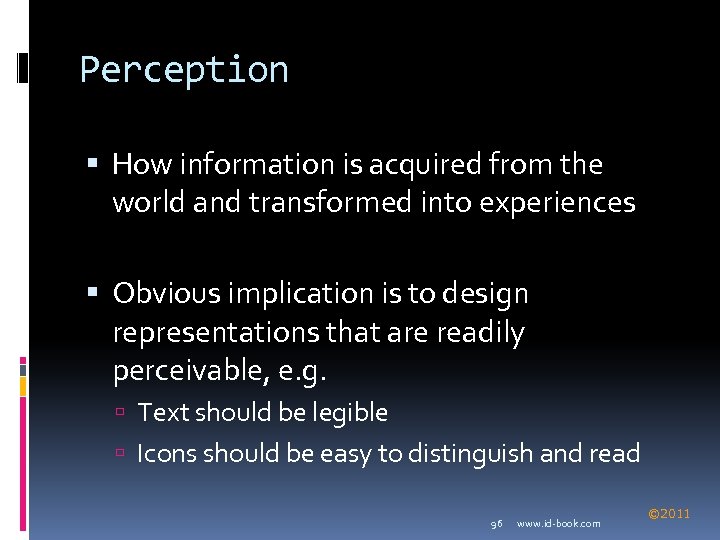 Perception

▪ How information is acquired from the world and transformed into experiences

▪ Obvious implication is to design representations that are readily perceivable, e.g.

▫ Text should be legible

▫ Icons should be easy to distinguish and read

96 www.id-book.com

©2011